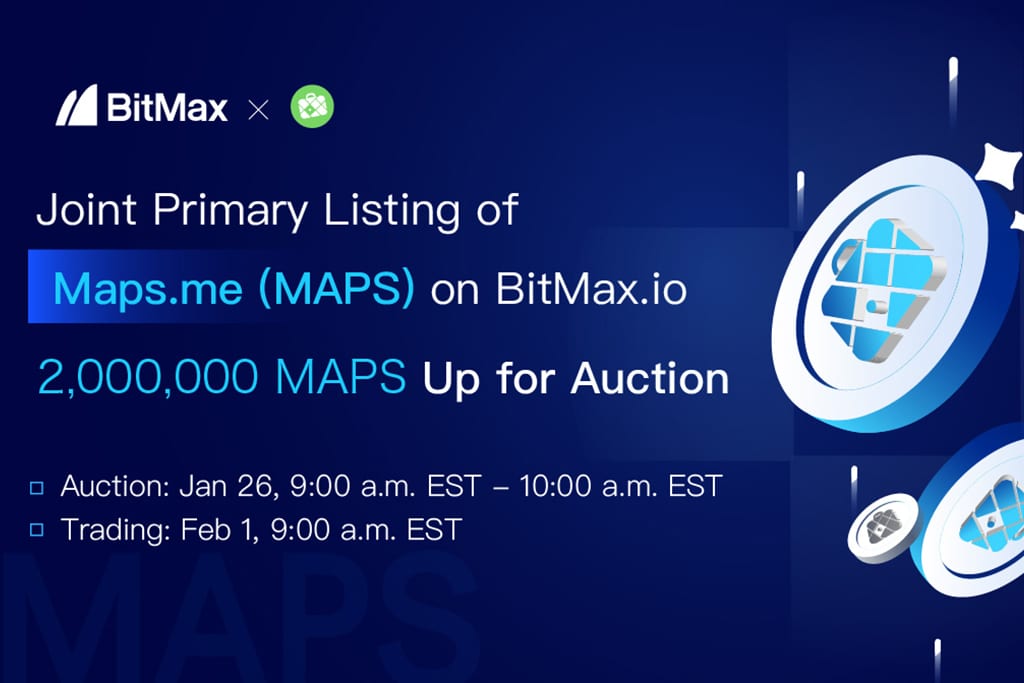 BitMax ×

Joint Primary Listing of

Maps.me (MAPS) on BitMax.io

2,000,000 MAPS Up for Auction

Auction: Jan 26, 9:00 a.m. EST – 10:00 a.m. EST
Trading: Feb 1, 9:00 a.m. EST

MAPS